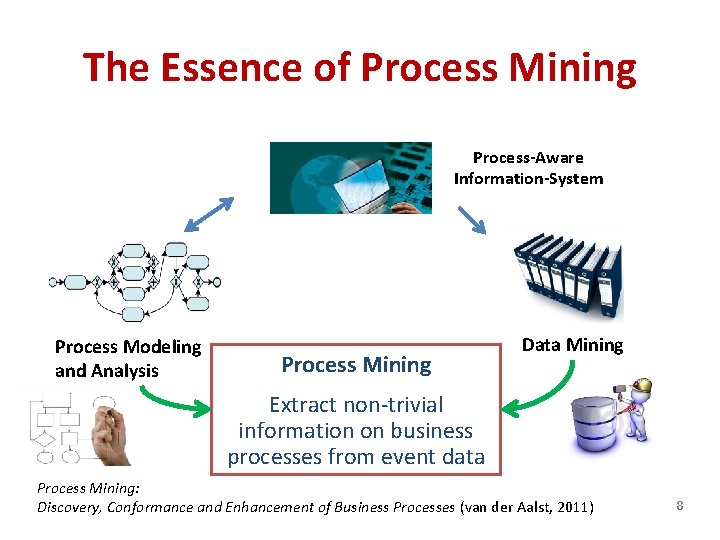 The Essence of Process Mining

Process-Aware
Information-System

Process Modeling
and Analysis

Data Mining

Process Mining

Extract non-trivial information on business processes from event data

Process Mining:
Discovery, Conformance and Enhancement of Business Processes (van der Aalst, 2011)

8